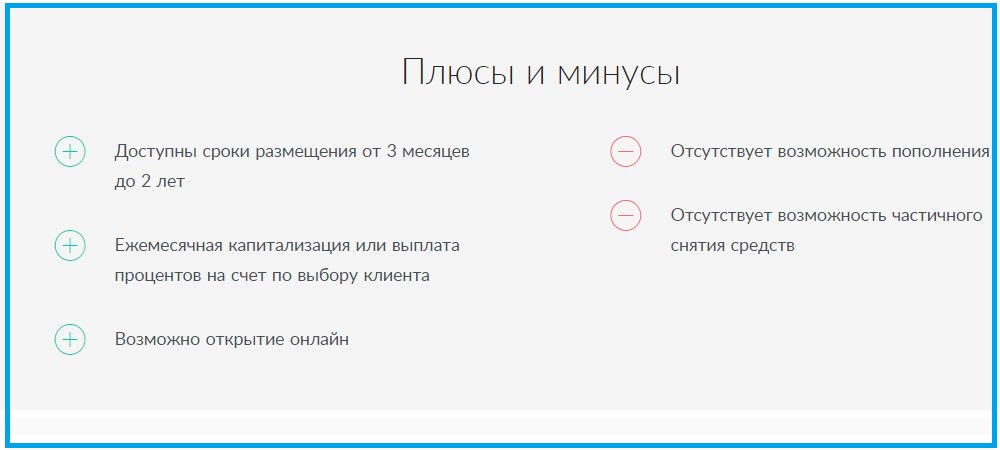 Плюсы и минусы

Доступны сроки размещения от 3 месяцев до 2 лет

Ежемесячная капитализация или выплата процентов на счет по выбору клиента

Возможно открытие онлайн

Отсутствует возможность пополнения

Отсутствует возможность частичного снятия средств